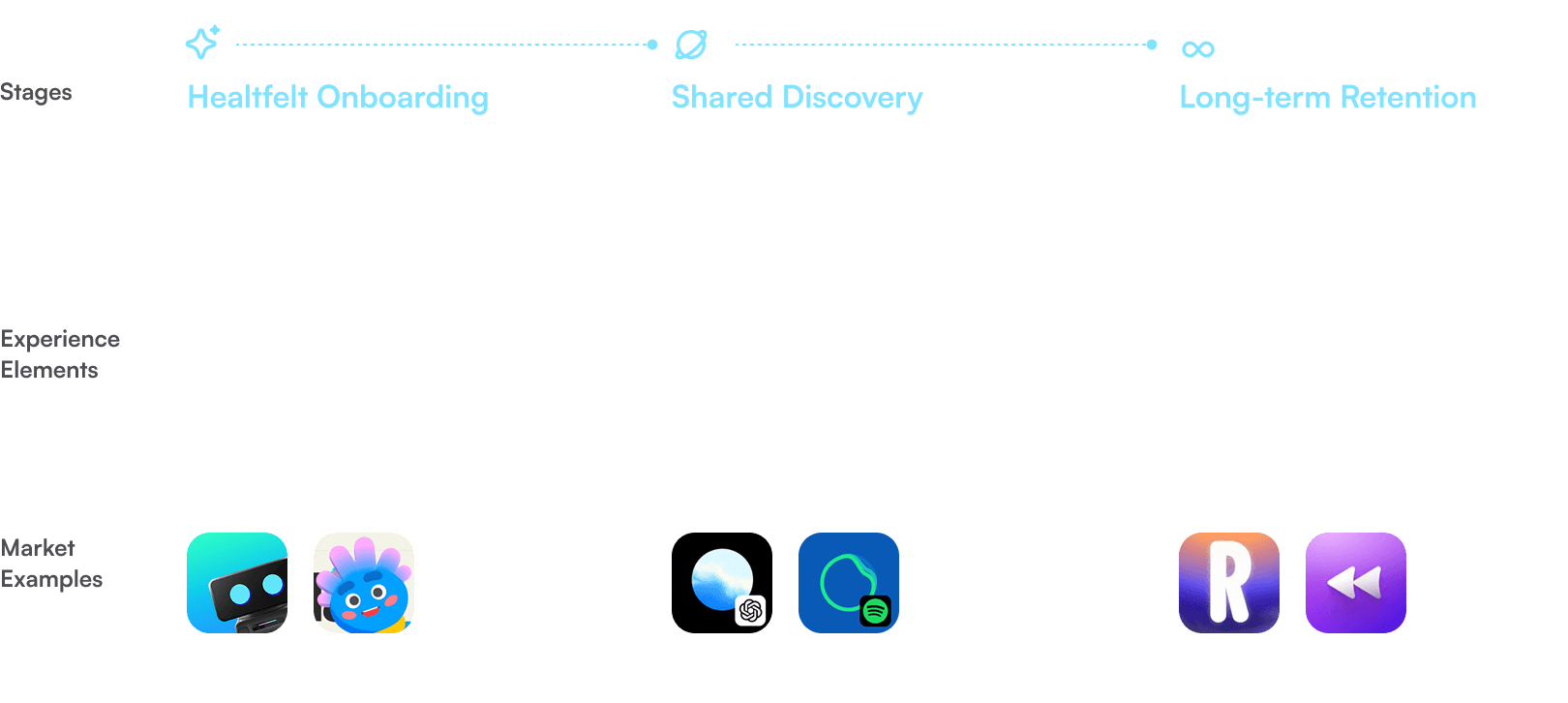 Stages

Healtfelt Onboarding

Shared Discovery

Long-term Retention

Experience Elements

Market Examples

R